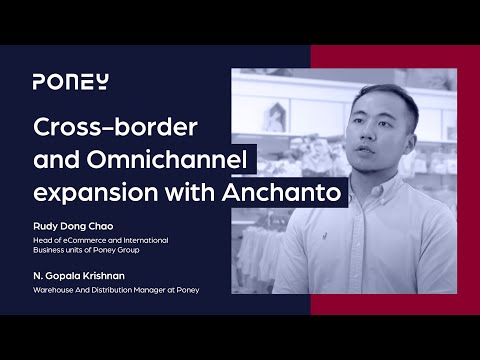 PONEY

Cross-border and Omnichannel expansion with Anchanto

Rudy Dong Chao

Head of eCommerce and International Business units of Poney Group

N. Gopala Krishnan

Warehouse And Distribution Manager at Poney